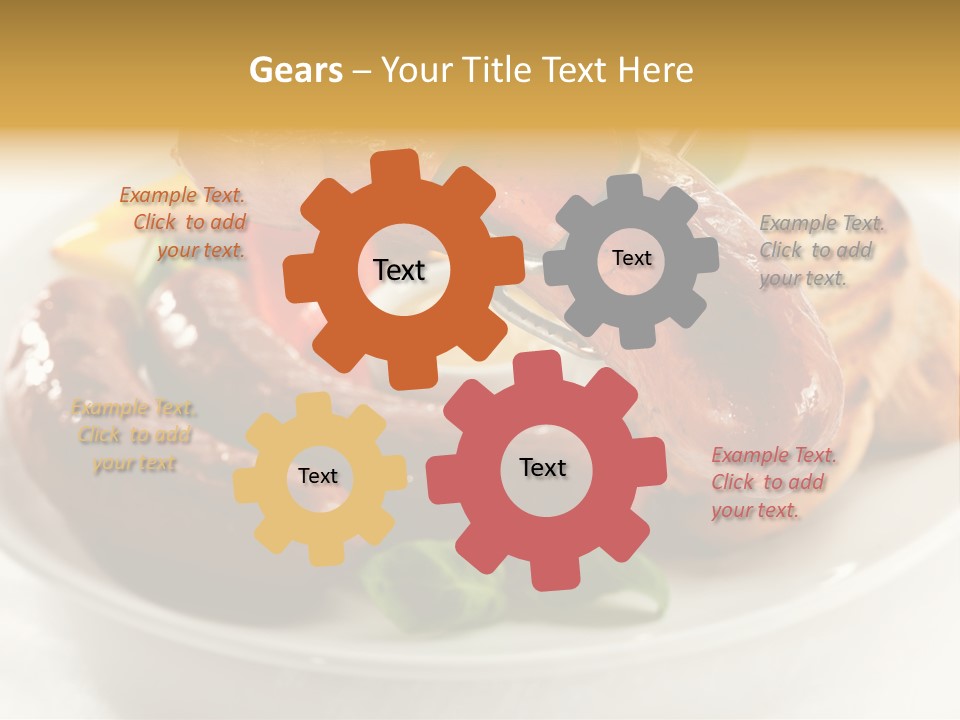 Gears – Your Title Text Here

Example Text. Click to add your text.

Text

Text

Example Text. Click to add your text.

Example Text. Click to add your text

Text

Text

Example Text. Click to add your text.